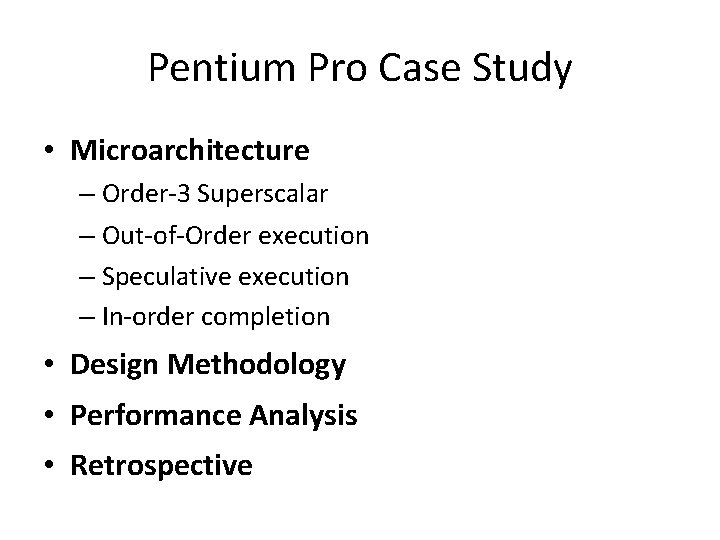 Pentium Pro Case Study

• Microarchitecture
  – Order-3 Superscalar
  – Out-of-Order execution
  – Speculative execution
  – In-order completion
• Design Methodology
• Performance Analysis
• Retrospective